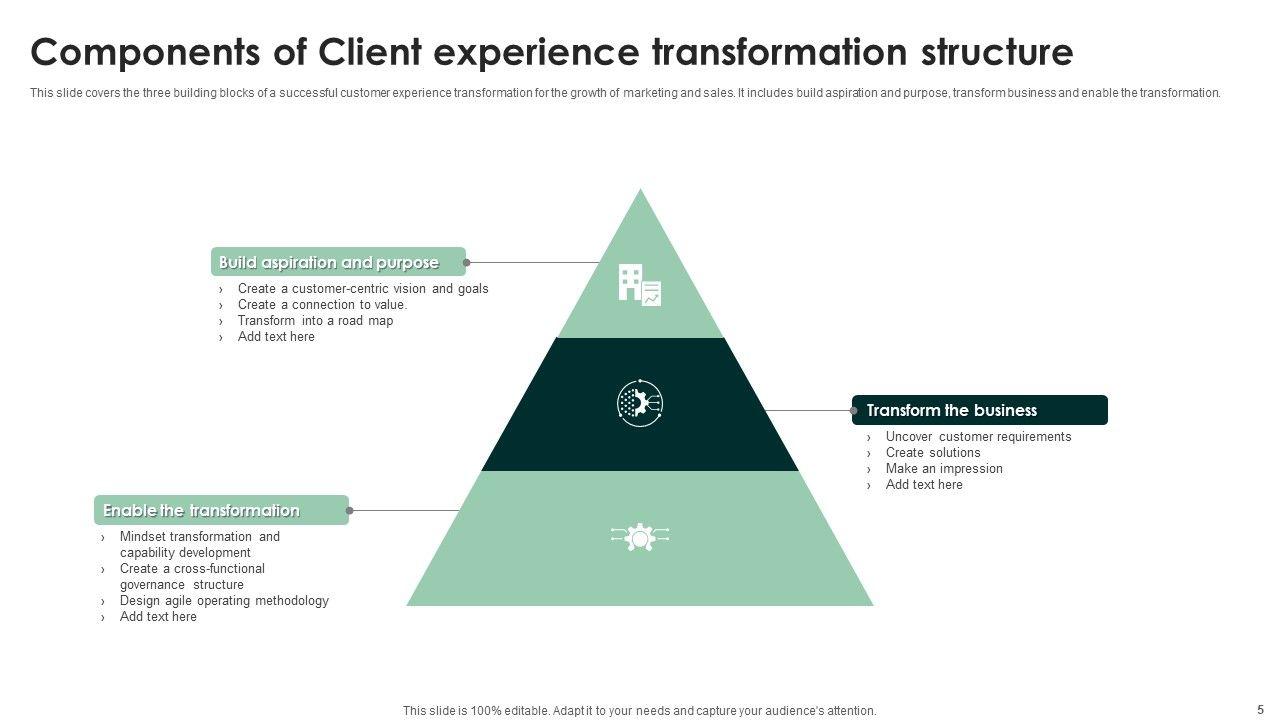 Components of Client experience transformation structure

This slide covers the three building blocks of a successful customer experience transformation for the growth of marketing and sales. It includes build aspiration and purpose, transform business and enable the transformation.

Build aspiration and purpose

› Create a customer-centric vision and goals
› Create a connection to value.
› Transform into a road map
› Add text here

Transform the business

› Uncover customer requirements
› Create solutions
› Make an impression
› Add text here

Enable the transformation

› Mindset transformation and capability development
› Create a cross-functional governance structure
› Design agile operating methodology
› Add text here

This slide is 100% editable. Adapt it to your needs and capture your audience's attention.

5